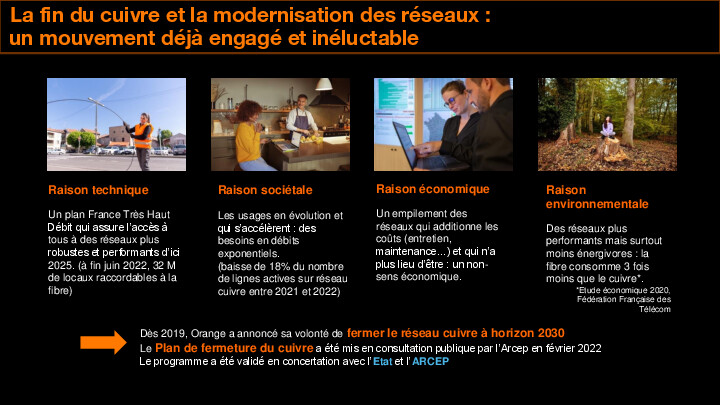 La fin du cuivre et la modernisation des réseaux : un mouvement déjà engagé et inéluctable

Raison technique

Un plan France Très Haut Débit qui assure l'accès à tous à des réseaux plus robustes et performants d'ici 2025. (à fin juin 2022, 32 M de locaux raccordables à la fibre)

Raison sociétale

Les usages en évolution et qui s'accélèrent : des besoins en débits exponentiels. (baisse de 18% du nombre de lignes actives sur réseau cuivre entre 2021 et 2022)

Raison économique

Un empilement des réseaux qui additionne les coûts (entretien, maintenance...) et qui n'a plus lieu d'être : un non-sens économique.

Raison environnementale

Des réseaux plus performants mais surtout moins énergivores : la fibre consomme 3 fois moins que le cuivre*.

*Etude économique 2020, Fédération Française des Télécom

Dès 2019, Orange a annoncé sa volonté de fermer le réseau cuivre à horizon 2030
Le Plan de fermeture du cuivre a été mis en consultation publique par l'Arcep en février 2022
Le programme a été validé en concertation avec l'Etat et l'ARCEP